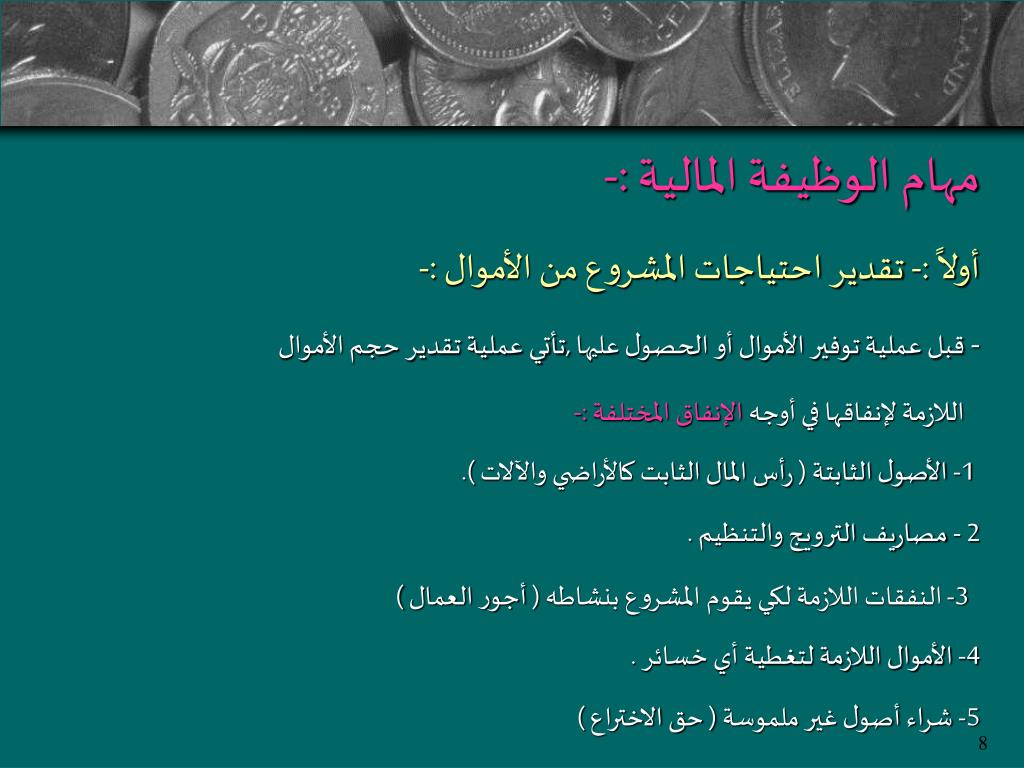 مهام الوظيفة المالية :-

أولاً :- تقدير احتياجات المشروع من الأموال :-

- قبل عملية توفير الأموال أو الحصول عليها ,تأتي عملية تقدير حجم الأموال اللازمة لإنفاقها في أوجه الإنفاق المختلفة :-

1- الأصول الثابتة ( رأس المال الثابت كالأراضي والآلات ).

2 - مصاريف الترويج والتنظيم .

3- النفقات اللازمة لكي يقوم المشروع بنشاطه ( أجور العمال )

4- الأموال اللازمة لتغطية أي خسائر .

5- شراء أصول غير ملموسة ( حق الاختراع )

8